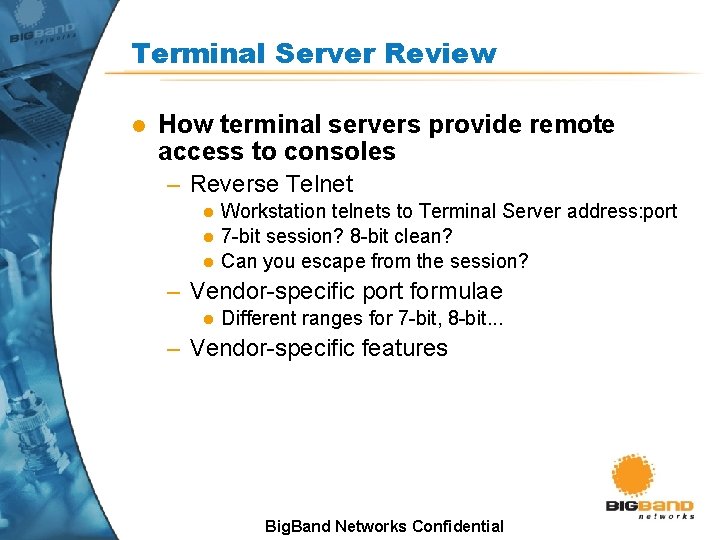 BIGBAND networks

Terminal Server Review

- How terminal servers provide remote access to consoles
  – Reverse Telnet
    - Workstation telnets to Terminal Server address:port
    - 7-bit session? 8-bit clean?
    - Can you escape from the session?
  – Vendor-specific port formulae
    - Different ranges for 7-bit, 8-bit...
  – Vendor-specific features

BIGBAND networks

BigBand Networks Confidential